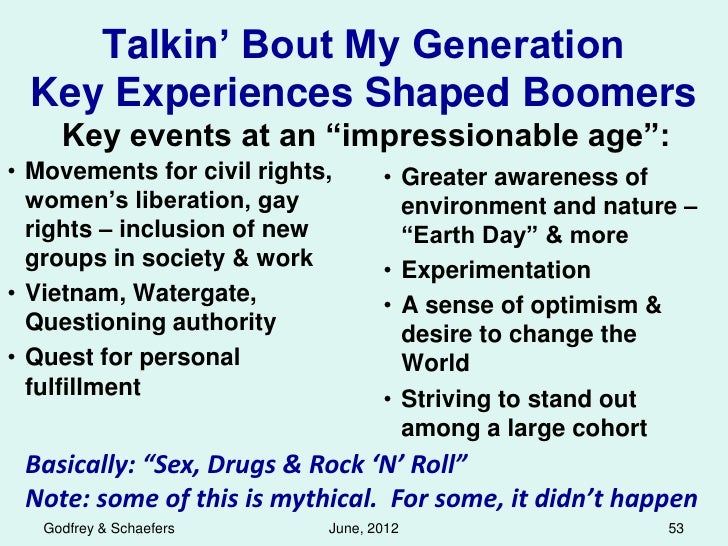 Talkin’ Bout My Generation
Key Experiences Shaped Boomers

Key events at an “impressionable age”:

• Movements for civil rights, women’s liberation, gay rights – inclusion of new groups in society & work
• Vietnam, Watergate, Questioning authority
• Quest for personal fulfillment

• Greater awareness of environment and nature – “Earth Day” & more
• Experimentation
• A sense of optimism & desire to change the World
• Striving to stand out among a large cohort

Basically: “Sex, Drugs & Rock ‘N’ Roll”
Note: some of this is mythical. For some, it didn’t happen

Godfrey & Schaefers June, 2012 53